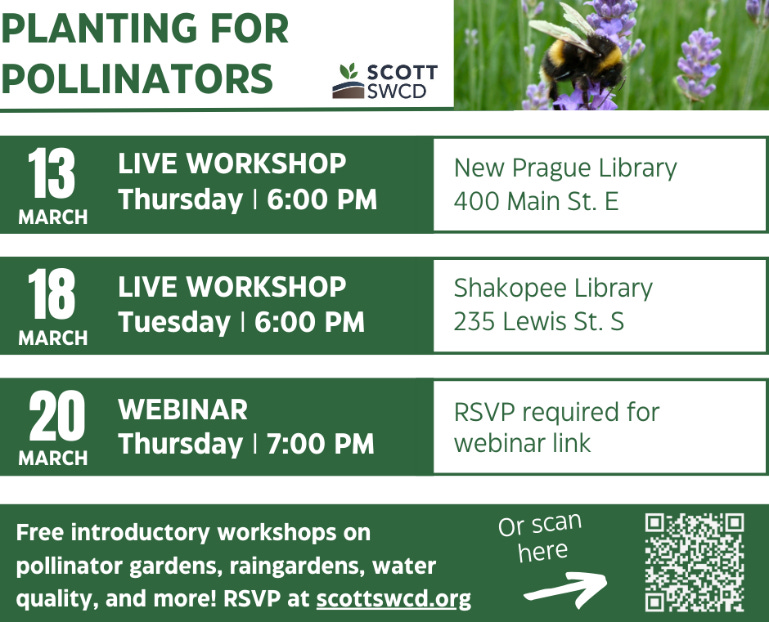 PLANTING FOR POLLINATORS

SCOTT SWCD

13 MARCH
LIVE WORKSHOP
Thursday | 6:00 PM
New Prague Library
400 Main St. E

18 MARCH
LIVE WORKSHOP
Tuesday | 6:00 PM
Shakopee Library
235 Lewis St. S

20 MARCH
WEBINAR
Thursday | 7:00 PM
RSVP required for webinar link

Free introductory workshops on pollinator gardens, raingardens, water quality, and more! RSVP at scottswcd.org

Or scan here